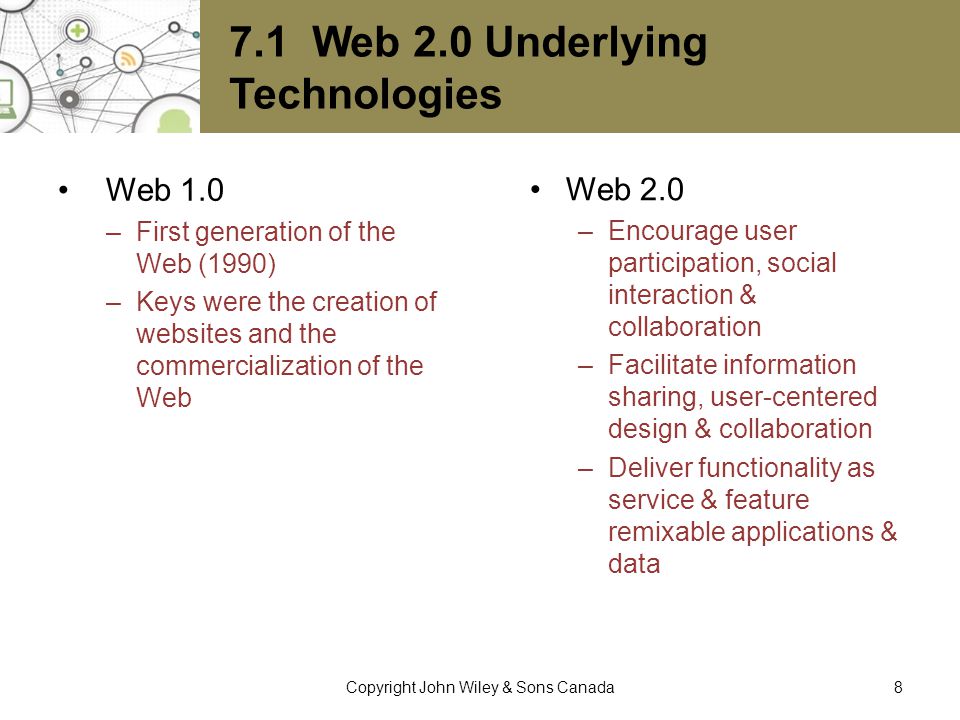 7.1 Web 2.0 Underlying Technologies

• Web 1.0
– First generation of the Web (1990)
– Keys were the creation of websites and the commercialization of the Web

• Web 2.0
– Encourage user participation, social interaction & collaboration
– Facilitate information sharing, user-centered design & collaboration
– Deliver functionality as service & feature remixable applications & data

Copyright John Wiley & Sons Canada

8